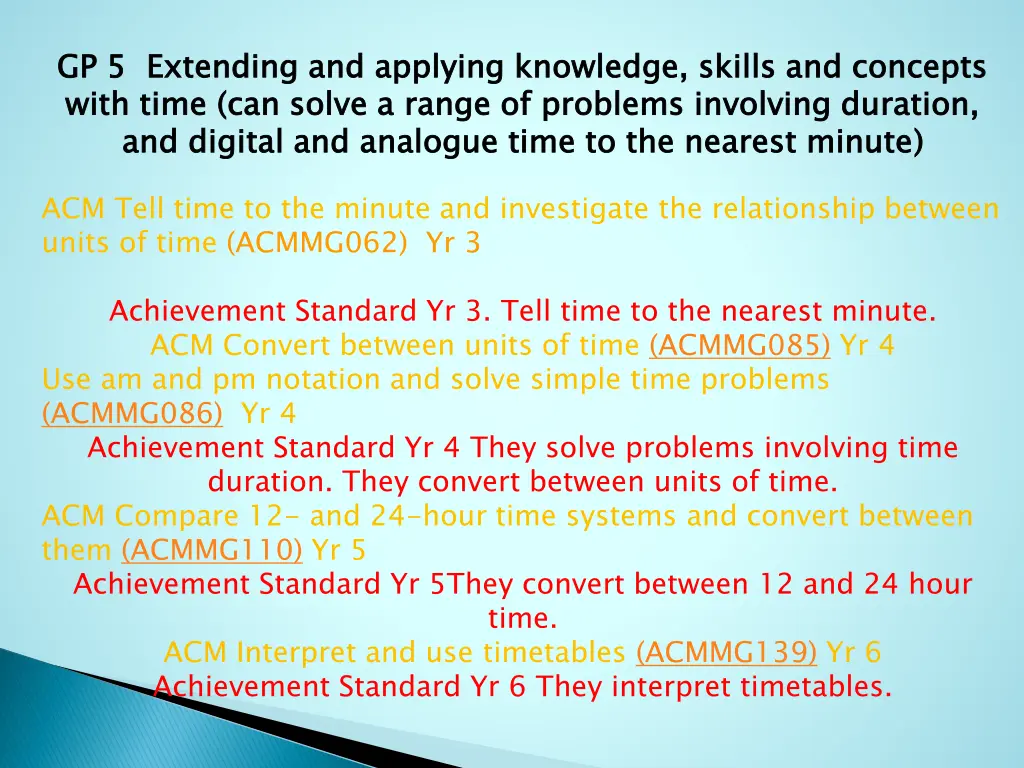 GP 5 Extending and applying knowledge, skills and concepts with time (can solve a range of problems involving duration, and digital and analogue time to the nearest minute)

ACM Tell time to the minute and investigate the relationship between units of time (ACMMG062) Yr 3

Achievement Standard Yr 3. Tell time to the nearest minute.
ACM Convert between units of time (ACMMG085) Yr 4
Use am and pm notation and solve simple time problems (ACMMG086) Yr 4
Achievement Standard Yr 4 They solve problems involving time duration. They convert between units of time.
ACM Compare 12- and 24-hour time systems and convert between them (ACMMG110) Yr 5
Achievement Standard Yr 5They convert between 12 and 24 hour time.
ACM Interpret and use timetables (ACMMG139) Yr 6
Achievement Standard Yr 6 They interpret timetables.